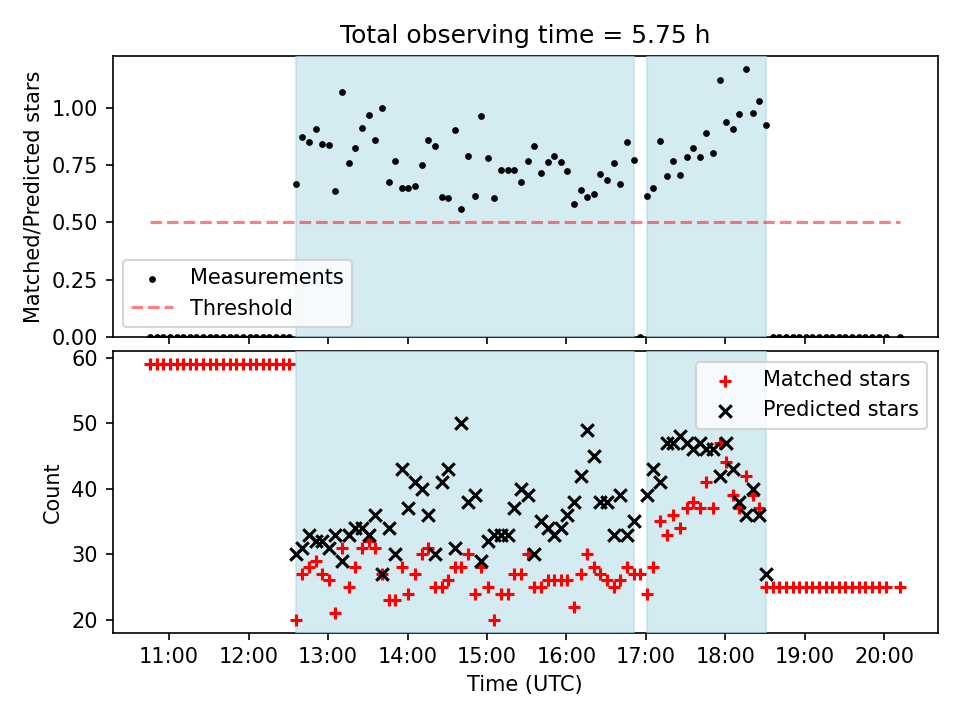 Total observing time = 5.75 h

Matched/Predicted stars

1.00
0.75
0.50
0.25
0.00

Measurements
Threshold

Count

60
50
40
30
20

Matched stars
Predicted stars

11:00 12:00 13:00 14:00 15:00 16:00 17:00 18:00 19:00 20:00

Time (UTC)